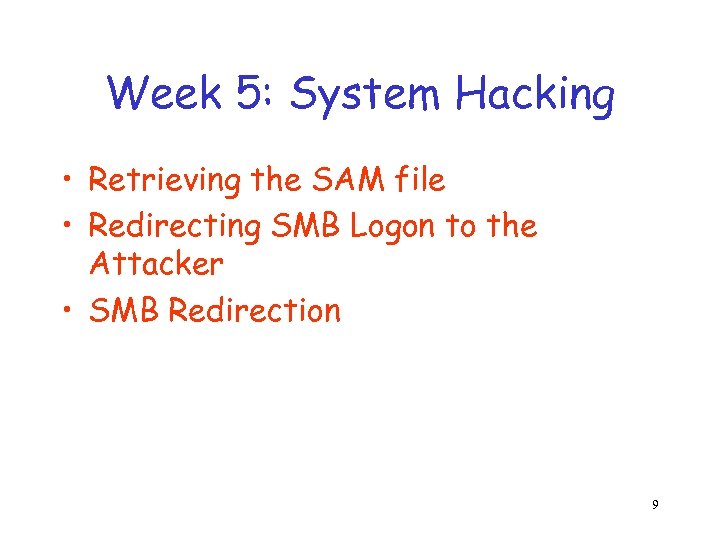 Week 5: System Hacking

• Retrieving the SAM file
• Redirecting SMB Logon to the Attacker
• SMB Redirection

9